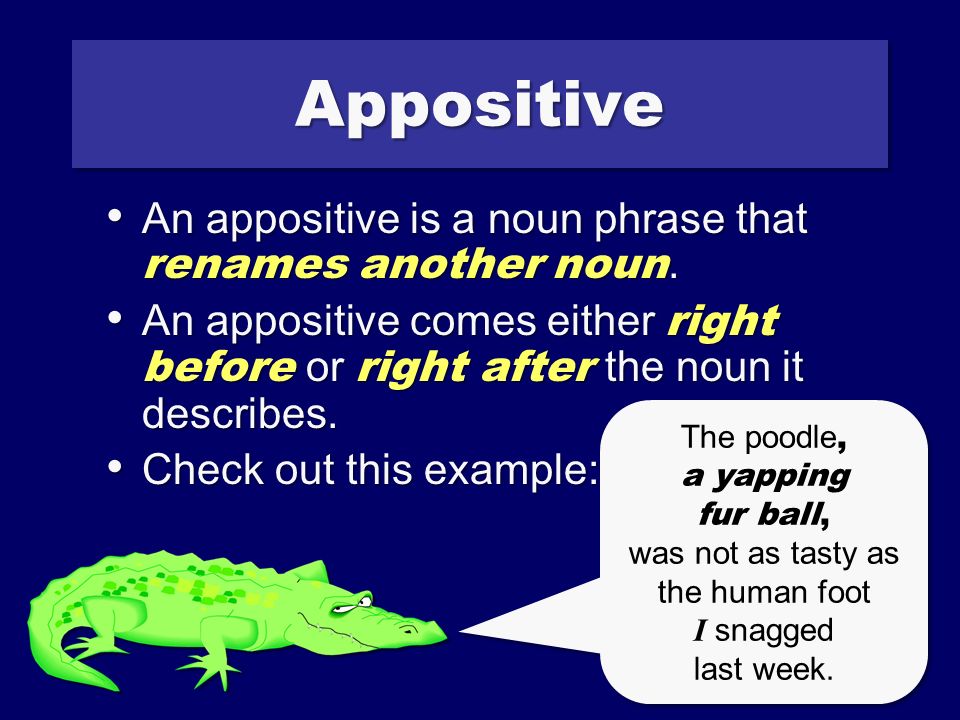 Appositive

• An appositive is a noun phrase that renames another noun.

• An appositive comes either right before or right after the noun it describes.

• Check out this example:

The poodle, a yapping fur ball, was not as tasty as the human foot I snagged last week.